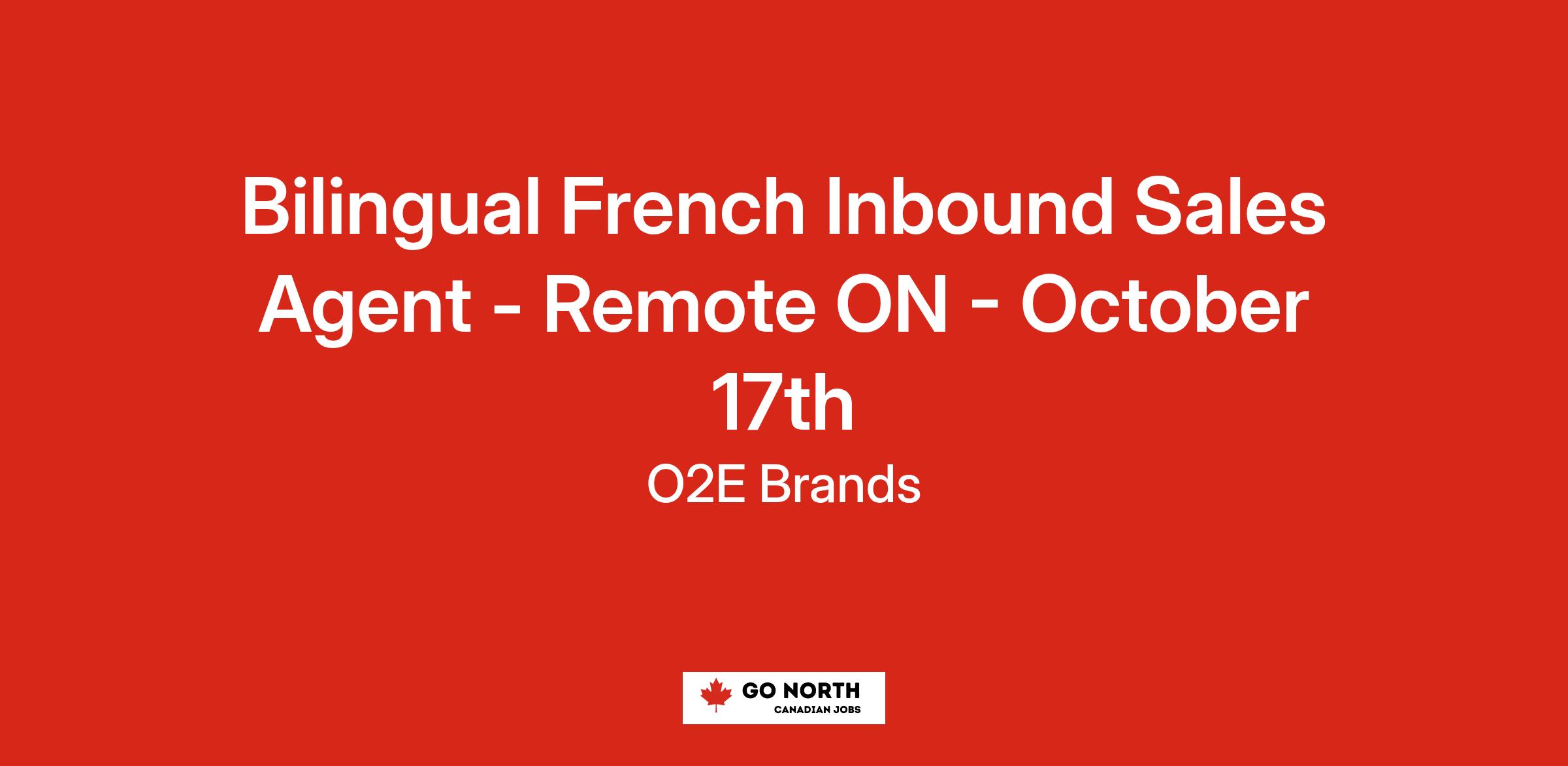 Bilingual French Inbound Sales Agent - Remote ON - October 17th

O2E Brands

GO NORTH
CANADIAN JOBS